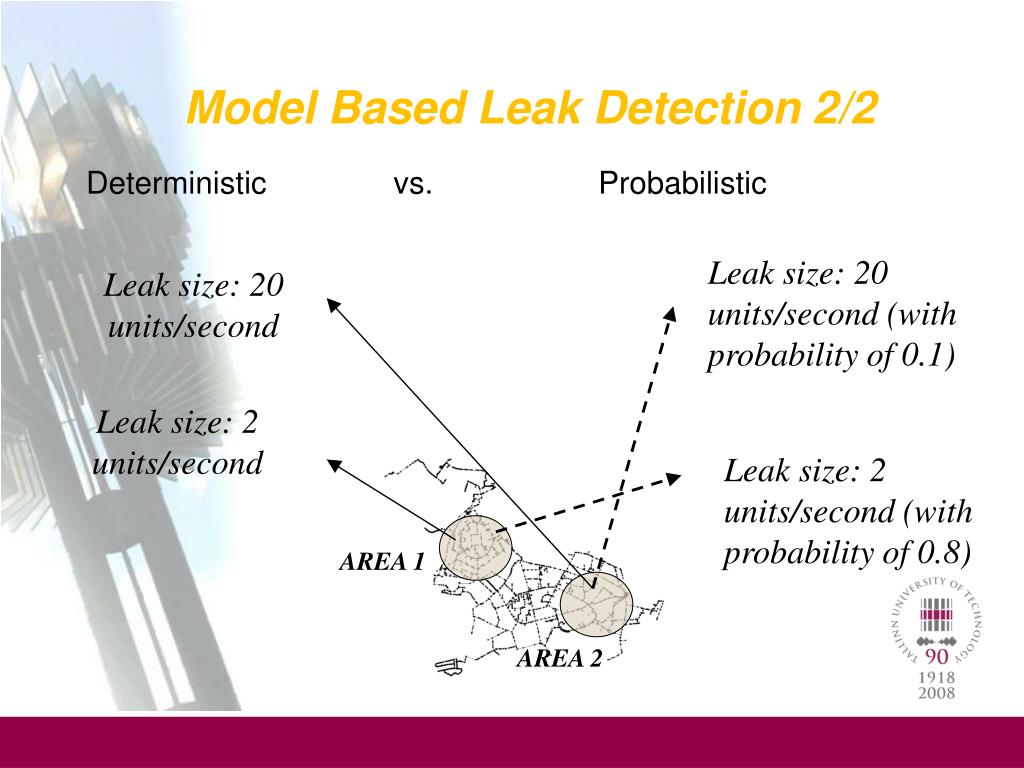 Model Based Leak Detection 2/2

Deterministic vs. Probabilistic

Leak size: 20 units/second

Leak size: 2 units/second

Leak size: 20 units/second (with probability of 0.1)

Leak size: 2 units/second (with probability of 0.8)

AREA 1

AREA 2

TALLINN UNIVERSITY OF TECHNOLOGY

90

1918
2008